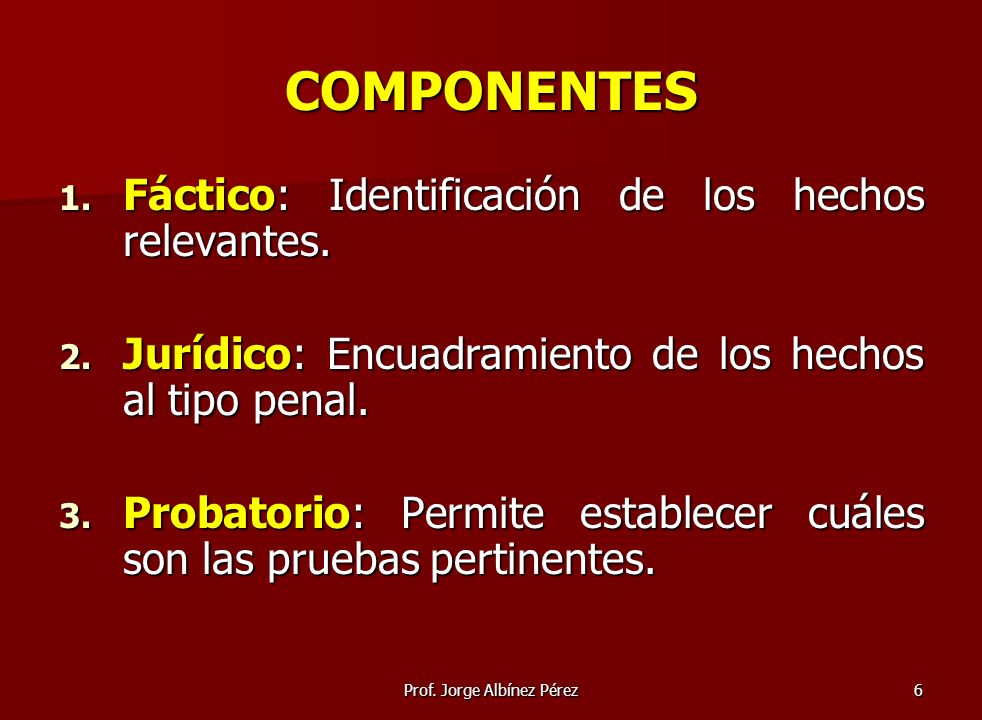 COMPONENTES

1. Fáctico: Identificación de los hechos relevantes.

2. Jurídico: Encuadramiento de los hechos al tipo penal.

3. Probatorio: Permite establecer cuáles son las pruebas pertinentes.

Prof. Jorge Albínez Pérez

6